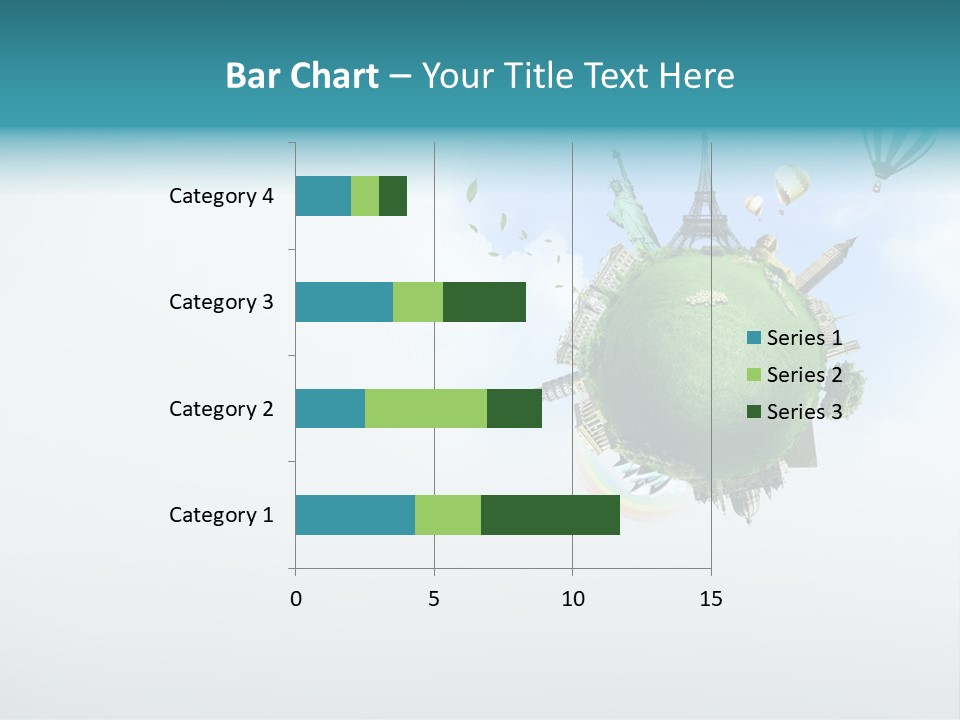 Bar Chart – Your Title Text Here

Category 4
Category 3
Category 2
Category 1

0
5
10
15

Series 1
Series 2
Series 3